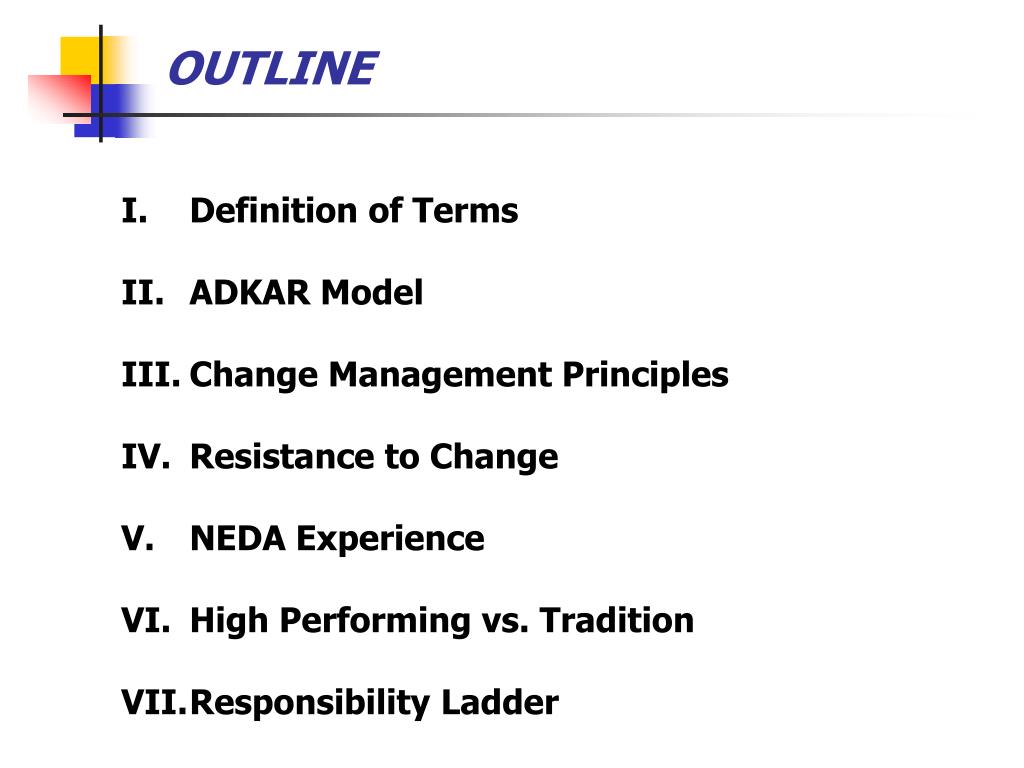 OUTLINE

I. Definition of Terms

II. ADKAR Model

III. Change Management Principles

IV. Resistance to Change

V. NEDA Experience

VI. High Performing vs. Tradition

VII. Responsibility Ladder